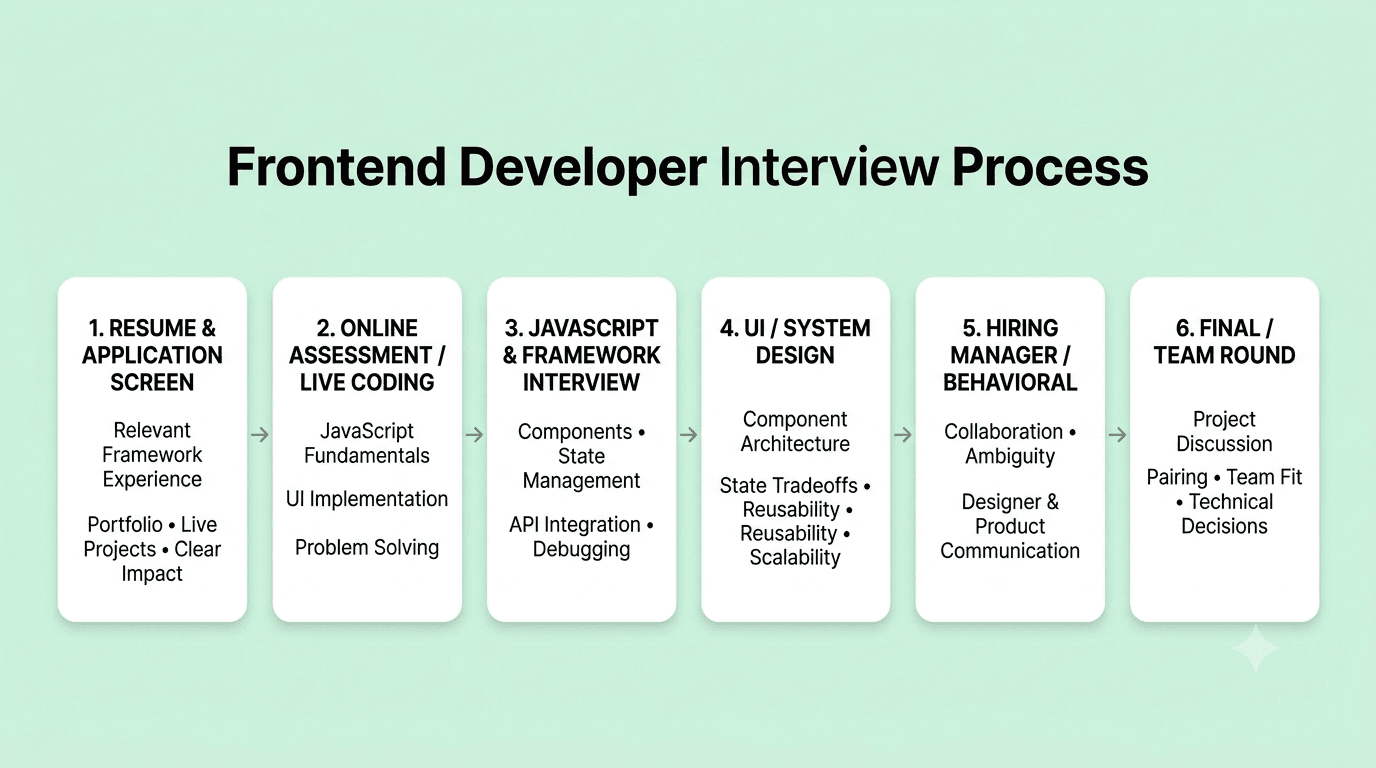 Frontend Developer Interview Process

1. RESUME & APPLICATION SCREEN

Relevant Framework Experience

Portfolio • Live Projects • Clear Impact

2. ONLINE ASSESSMENT / LIVE CODING

JavaScript Fundamentals

UI Implementation

Problem Solving

3. JAVASCRIPT & FRAMEWORK INTERVIEW

Components • State Management

API Integration • Debugging

4. UI / SYSTEM DESIGN

Component Architecture

State Tradeoffs • Reusability • Reusability • Scalability

5. HIRING MANAGER / BEHAVIORAL

Collaboration • Ambiguity

Designer & Product Communication

6. FINAL / TEAM ROUND

Project Discussion

Pairing • Team Fit • Technical Decisions